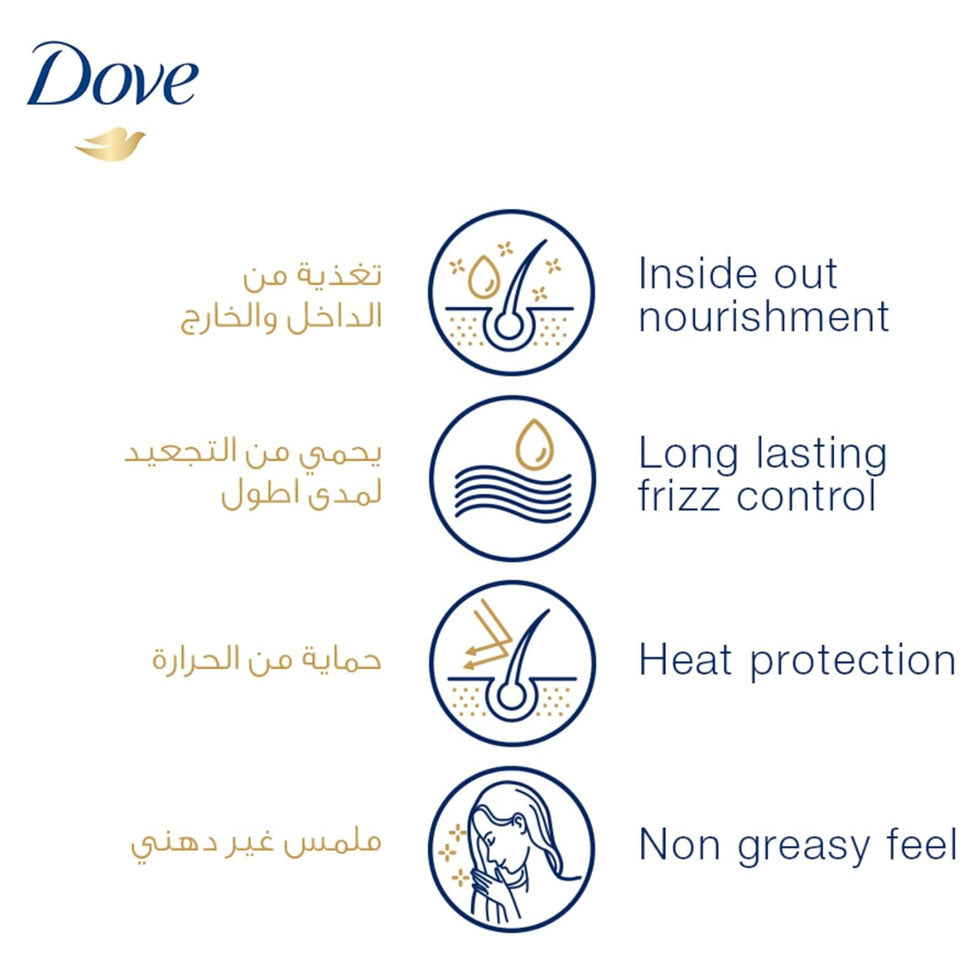 Dove

تغذية من
الداخل والخارج

Inside out
nourishment

يحمي من التجعيد
لمدى اطول

Long lasting
frizz control

حماية من الحرارة

Heat protection

ملمس غير دهني

Non greasy feel